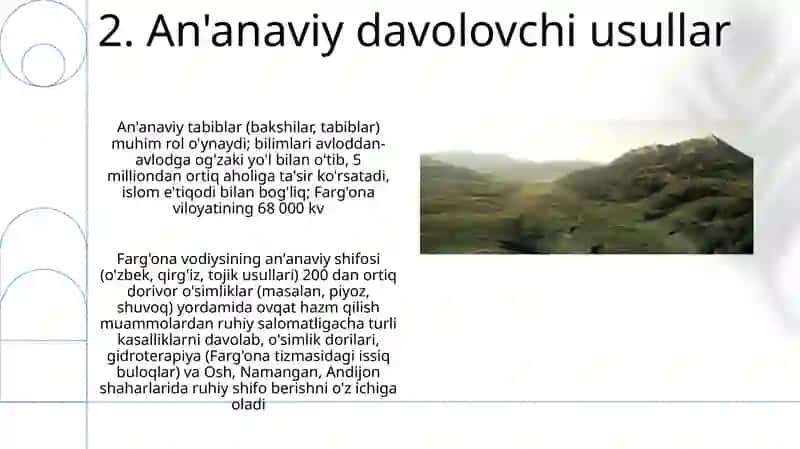 2. An'anaviy davolovchi usullar

An'anaviy tabiblar (bakshilar, tabiblar) muhim rol o'ynaydi; bilimlari avloddan-avlodga og'zaki yo'l bilan o'tib, 5 milliondan ortiq aholiga ta'sir ko'rsatadi, islom e'tiqodi bilan bog'liq; Farg'ona viloyatining 68 000 kv

Farg'ona vodiysining an'anaviy shifosi (o'zbek, qirg'iz, tojik usullari) 200 dan ortiq dorivor o'simliklar (masalan, piyoz, shuvoq) yordamida ovqat hazm qilish muammolardan ruhiy salomatligacha turli kasalliklarni davolab, o'simlik dorilari, gidroterapiya (Farg'ona tizmasidagi issiq buloqlar) va Osh, Namangan, Andijon shaharlarida ruhiy shifo berishni o'z ichiga oladi